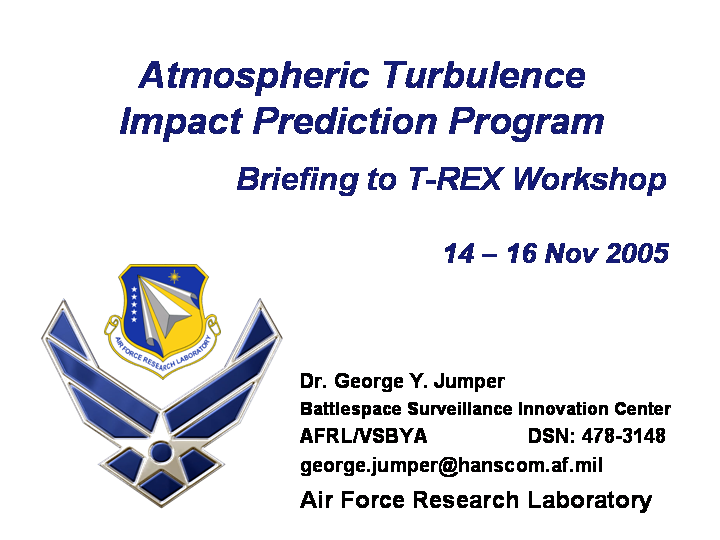 Atmospheric Turbulence Impact Prediction Program

Briefing to T-REX Workshop

14 – 16 Nov 2005

AIR FORCE RESEARCH LABORATORY

Dr. George Y. Jumper

Battlespace Surveillance Innovation Center

AFRL/VSBYA DSN: 478-3148

george.jumper@hanscom.af.mil

Air Force Research Laboratory